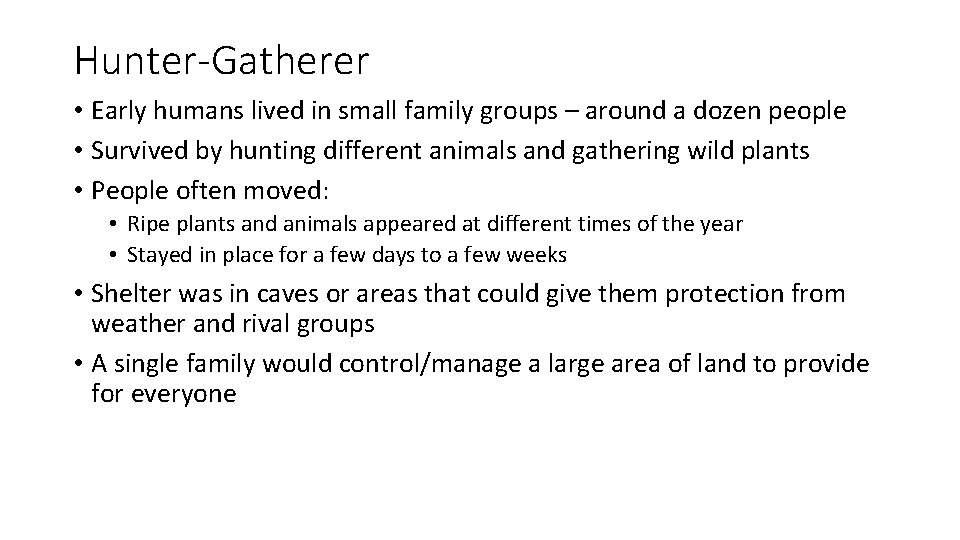 Hunter-Gatherer

• Early humans lived in small family groups – around a dozen people
• Survived by hunting different animals and gathering wild plants
• People often moved:
  • Ripe plants and animals appeared at different times of the year
  • Stayed in place for a few days to a few weeks
• Shelter was in caves or areas that could give them protection from weather and rival groups
• A single family would control/manage a large area of land to provide for everyone